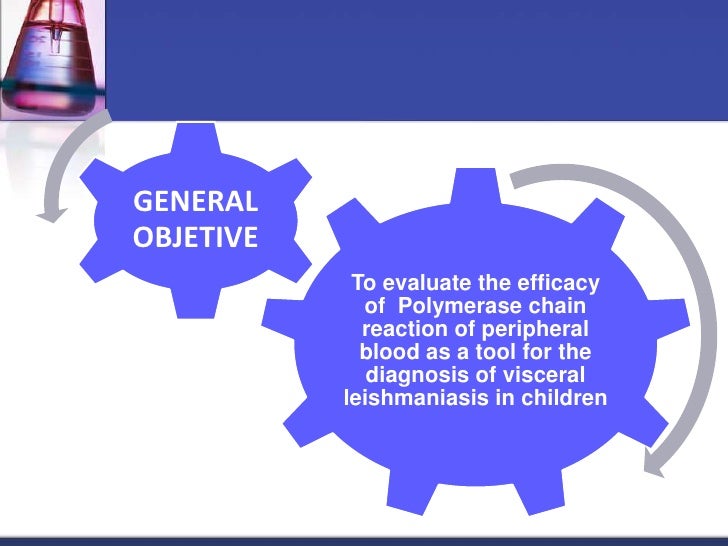 GENERAL OBJETIVE

To evaluate the efficacy of Polymerase chain reaction of peripheral blood as a tool for the diagnosis of visceral leishmaniasis in children